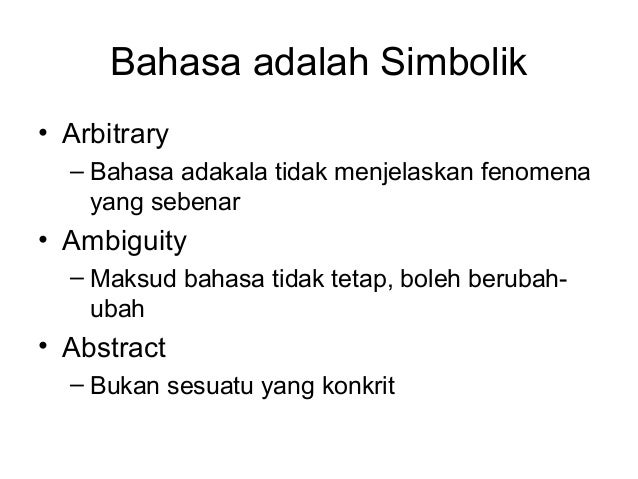 Bahasa adalah Simbolik

• Arbitrary
– Bahasa adakala tidak menjelaskan fenomena yang sebenar
• Ambiguity
– Maksud bahasa tidak tetap, boleh berubah-ubah
• Abstract
– Bukan sesuatu yang konkrit